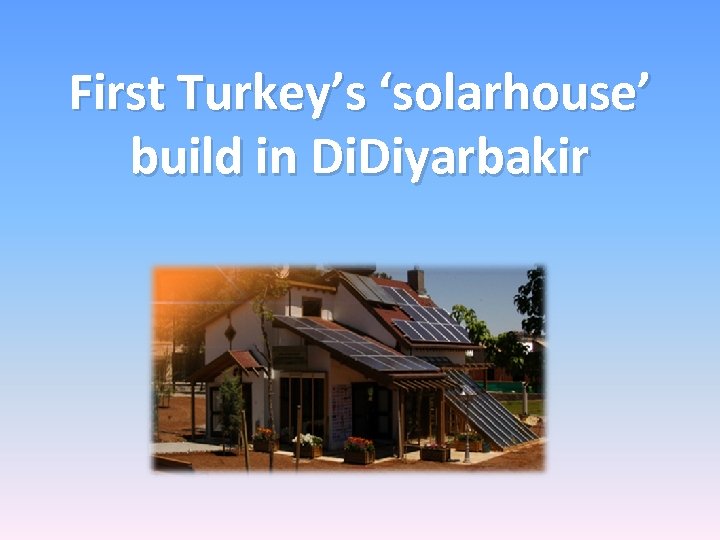 First Turkey’s ‘solarhouse’ build in DiDiyarbakir